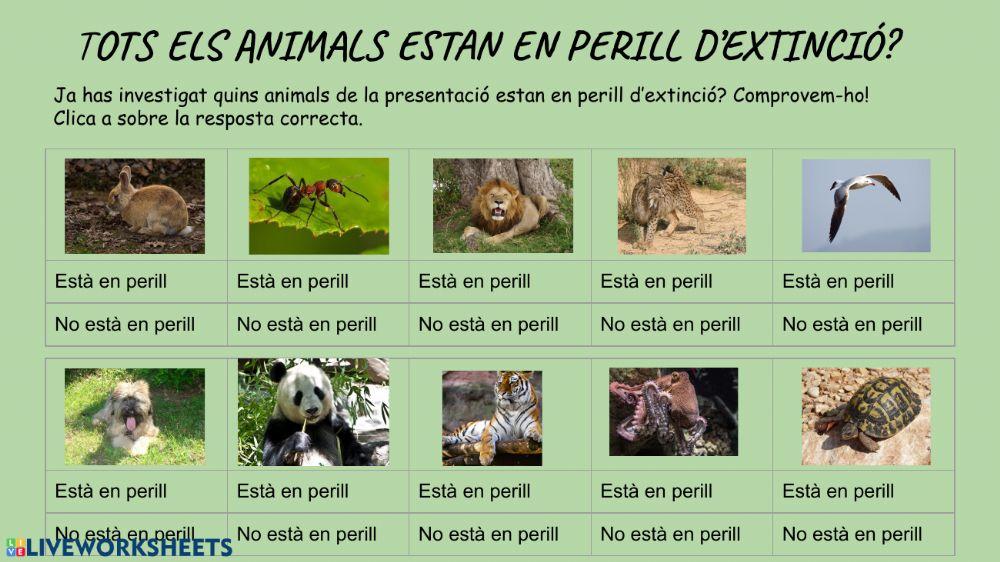 TOTS ELS ANIMALS ESTAN EN PERILL D'EXTINCIÓ?

Ja has investigat quins animals de la presentació estan en perill d'extinció? Comprovem-ho! Clica a sobre la resposta correcta.

| | | | | |
|---|---|---|---|---|
| Està en perill | Està en perill | Està en perill | Està en perill | Està en perill |
| No està en perill | No està en perill | No està en perill | No està en perill | No està en perill |

| | | | | |
|---|---|---|---|---|
| Està en perill | Està en perill | Està en perill | Està en perill | Està en perill |
| No està en perill | No està en perill | No està en perill | No està en perill | No està en perill |

LIVEWORKSHEETS